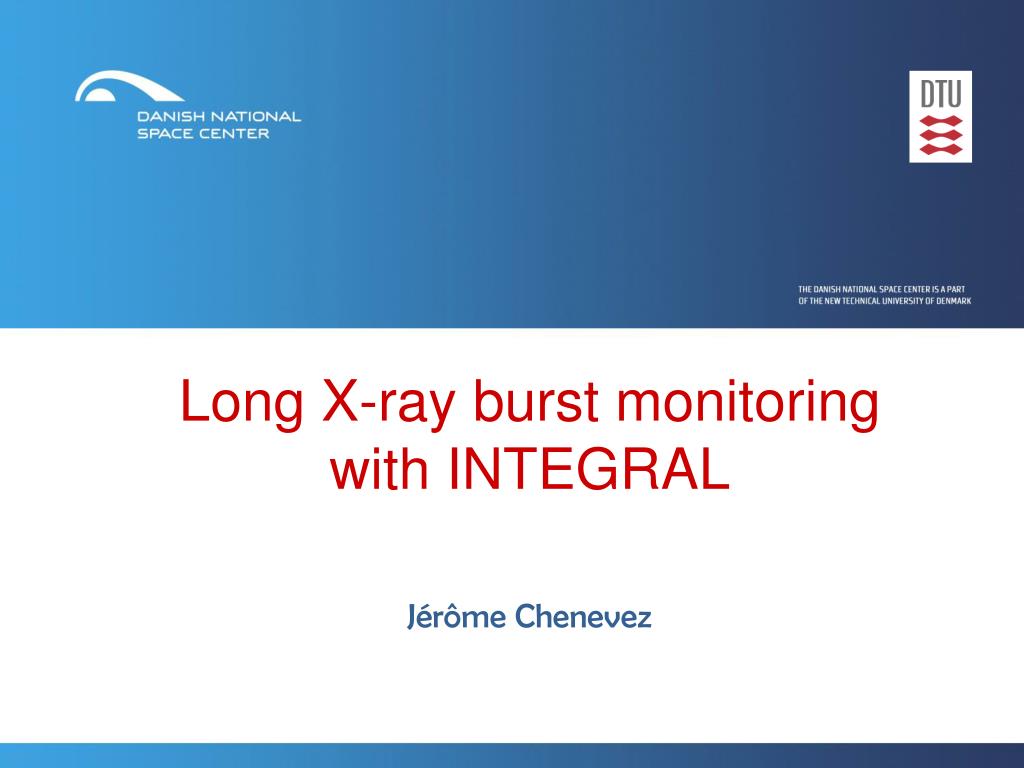 DANISH NATIONAL SPACE CENTER

DTU

THE DANISH NATIONAL SPACE CENTER IS A PART OF THE NEW TECHNICAL UNIVERSITY OF DENMARK

Long X-ray burst monitoring with INTEGRAL

Jérôme Chenevez